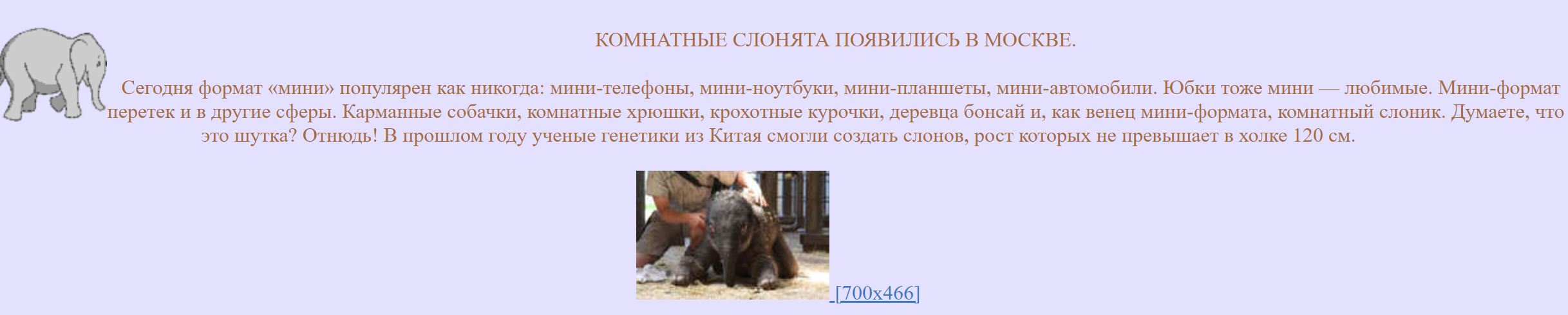 КОМНАТНЫЕ СЛОНЯТА ПОЯВИЛИСЬ В МОСКВЕ.

Сегодня формат «мини» популярен как никогда: мини-телефоны, мини-ноутбуки, мини-планшеты, мини-автомобили. Юбки тоже мини — любимые. Мини-формат перетек и в другие сферы. Карманные собачки, комнатные хрюшки, крохотные курочки, деревца бонсай и, как венец мини-формата, комнатный слоник. Думаете, что это шутка? Отнюдь! В прошлом году ученые генетики из Китая смогли создать слонов, рост которых не превышает в холке 120 см.

[700x466]